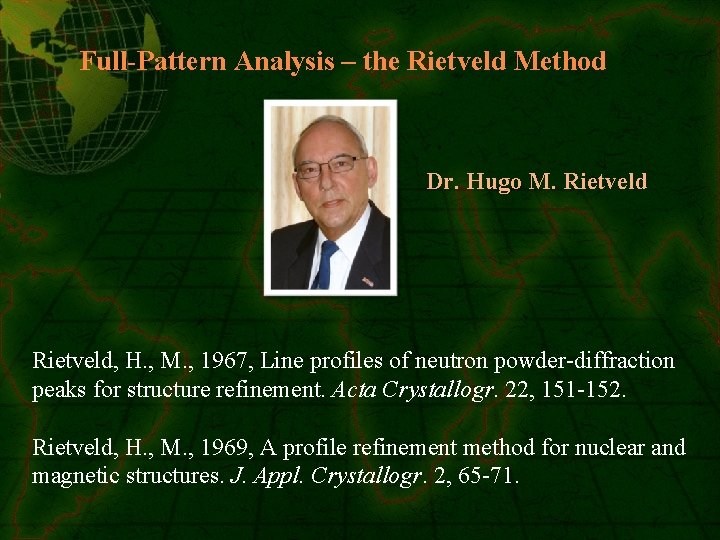 Full-Pattern Analysis – the Rietveld Method

Dr. Hugo M. Rietveld

Rietveld, H., M., 1967, Line profiles of neutron powder-diffraction peaks for structure refinement. Acta Crystallogr. 22, 151-152.

Rietveld, H., M., 1969, A profile refinement method for nuclear and magnetic structures. J. Appl. Crystallogr. 2, 65-71.